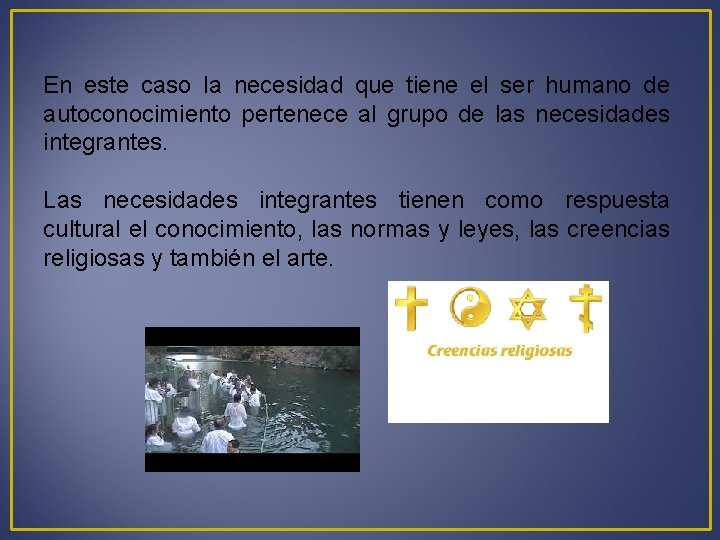 En este caso la necesidad que tiene el ser humano de autoconocimiento pertenece al grupo de las necesidades integrantes.

Las necesidades integrantes tienen como respuesta cultural el conocimiento, las normas y leyes, las creencias religiosas y también el arte.

Creencias religiosas